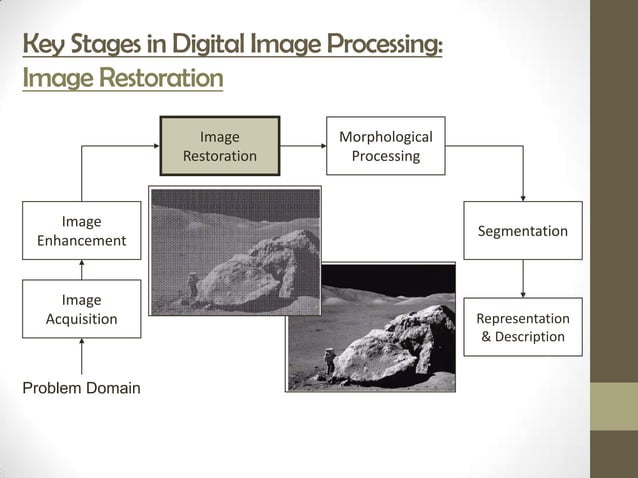 Key Stages in Digital Image Processing:
Image Restoration

Image Restoration

Morphological Processing

Image Enhancement

Segmentation

Image Acquisition

Representation & Description

Problem Domain